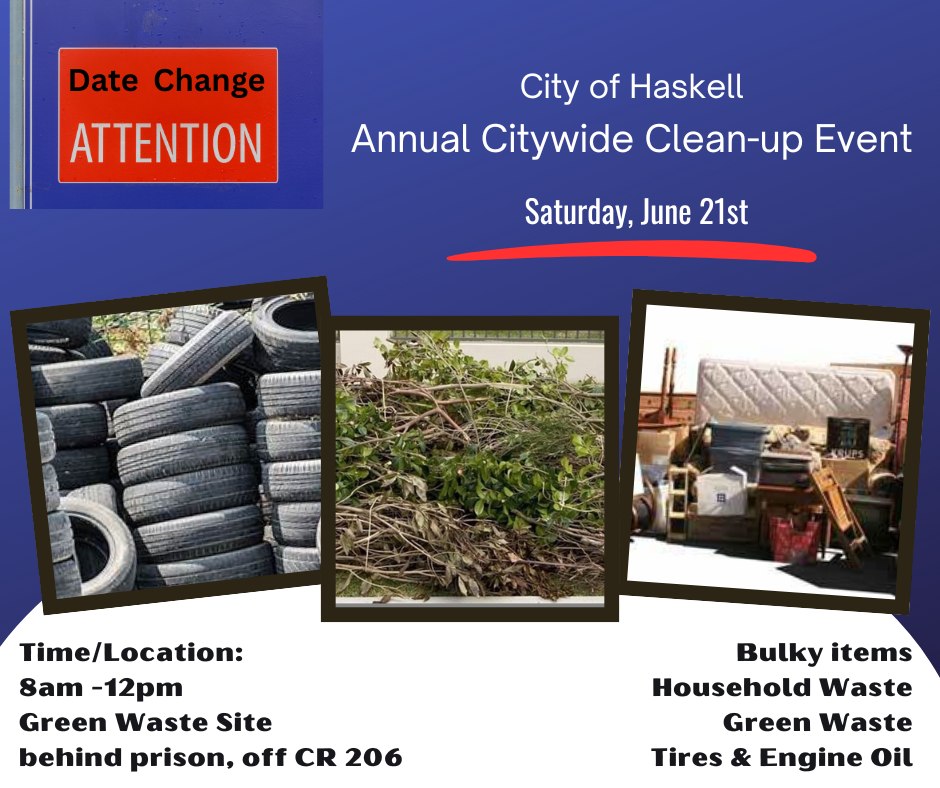 Date Change
ATTENTION

City of Haskell
Annual Citywide Clean-up Event
Saturday, June 21st

Time/Location:
8am -12pm
Green Waste Site
behind prison, off CR 206

Bulky items
Household Waste
Green Waste
Tires & Engine Oil